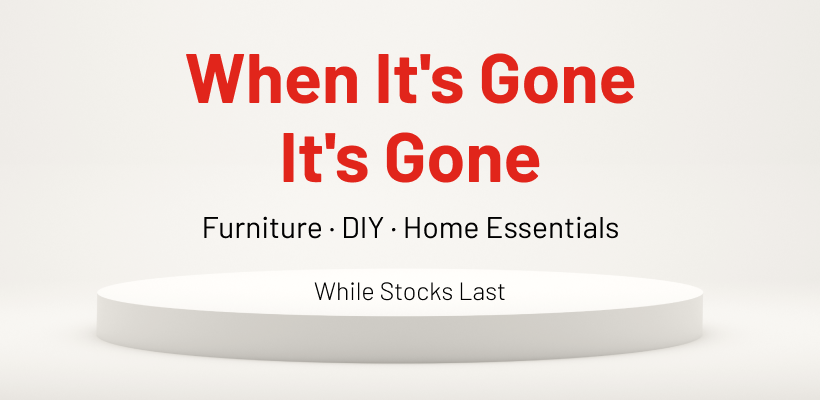 When It's Gone
It's Gone

Furniture · DIY · Home Essentials

While Stocks Last